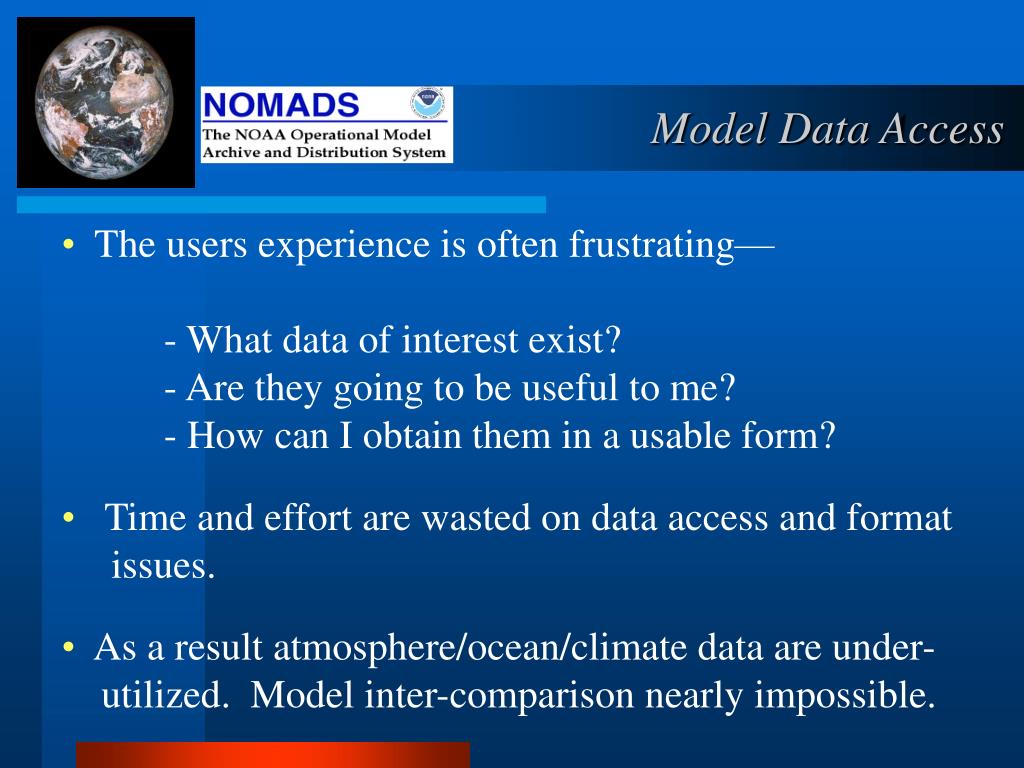 NOMADS
The NOAA Operational Model Archive and Distribution System

Model Data Access

• The users experience is often frustrating—

- What data of interest exist?
- Are they going to be useful to me?
- How can I obtain them in a usable form?

• Time and effort are wasted on data access and format issues.

• As a result atmosphere/ocean/climate data are under-utilized. Model inter-comparison nearly impossible.